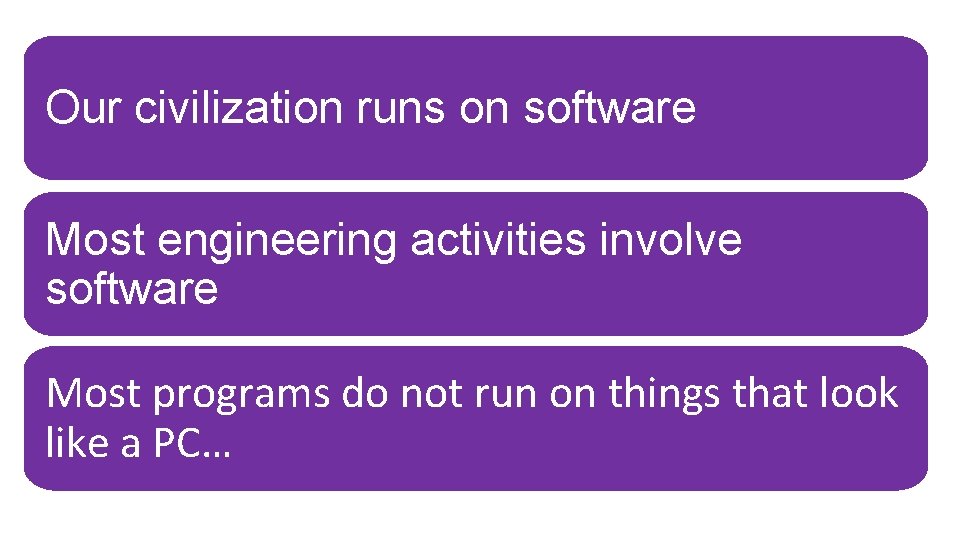 Our civilization runs on software

Most engineering activities involve software

Most programs do not run on things that look like a PC…